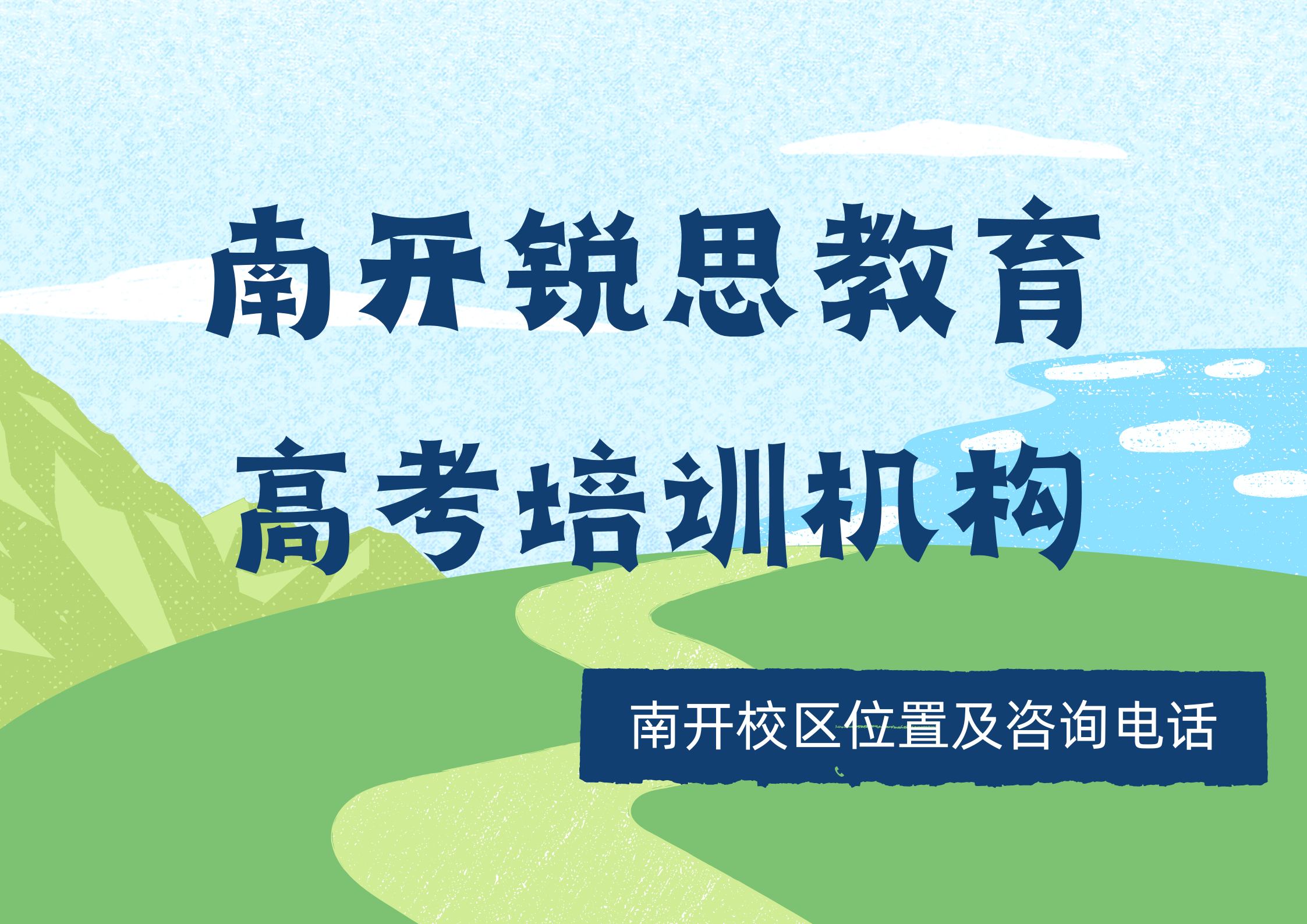 南开锐思教育
高考培训机构

南开校区位置及咨询电话